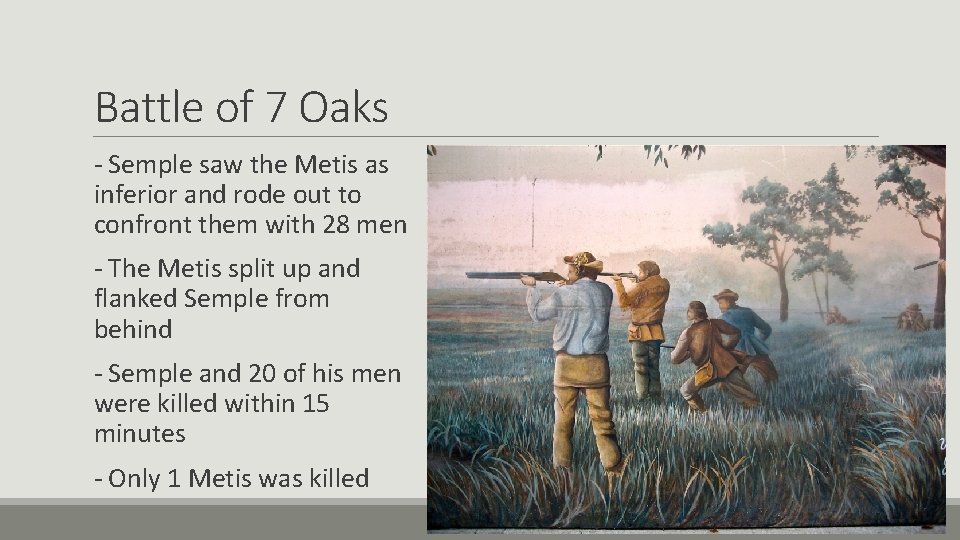 Battle of 7 Oaks

- Semple saw the Metis as inferior and rode out to confront them with 28 men

- The Metis split up and flanked Semple from behind

- Semple and 20 of his men were killed within 15 minutes

- Only 1 Metis was killed